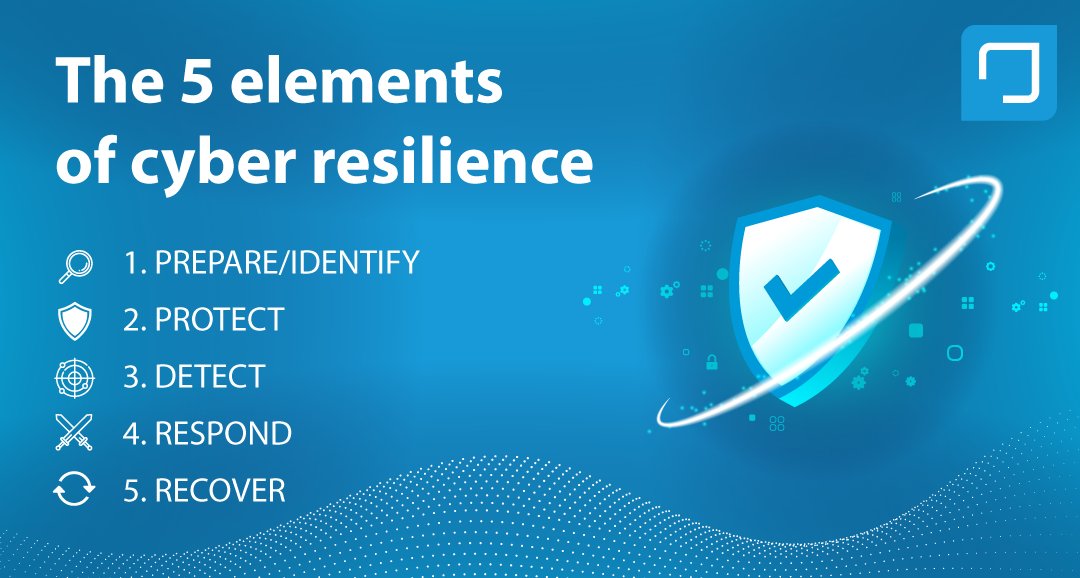 The 5 elements of cyber resilience

1. PREPARE/IDENTIFY

2. PROTECT

3. DETECT

4. RESPOND

5. RECOVER